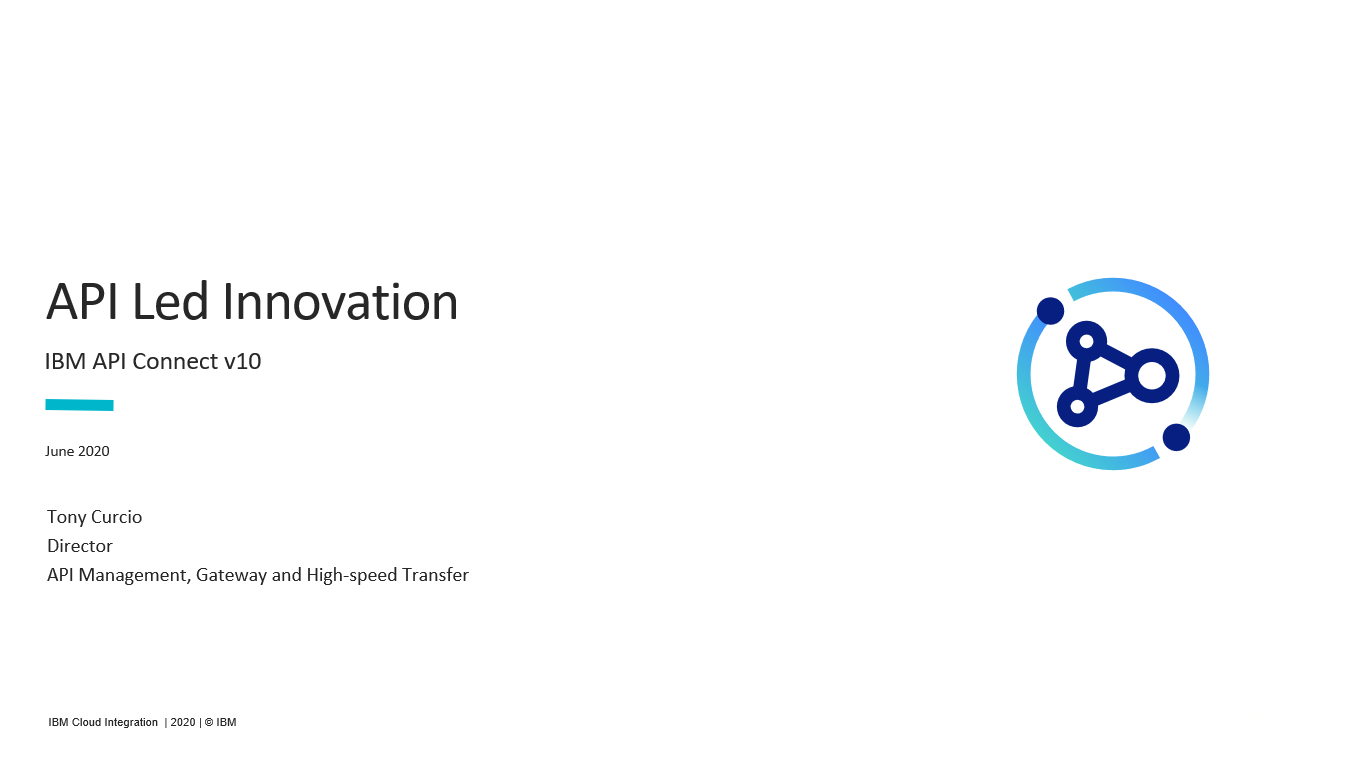 API Led Innovation

IBM API Connect v10

June 2020

Tony Curcio
Director
API Management, Gateway and High-speed Transfer

IBM Cloud Integration | 2020 | © IBM